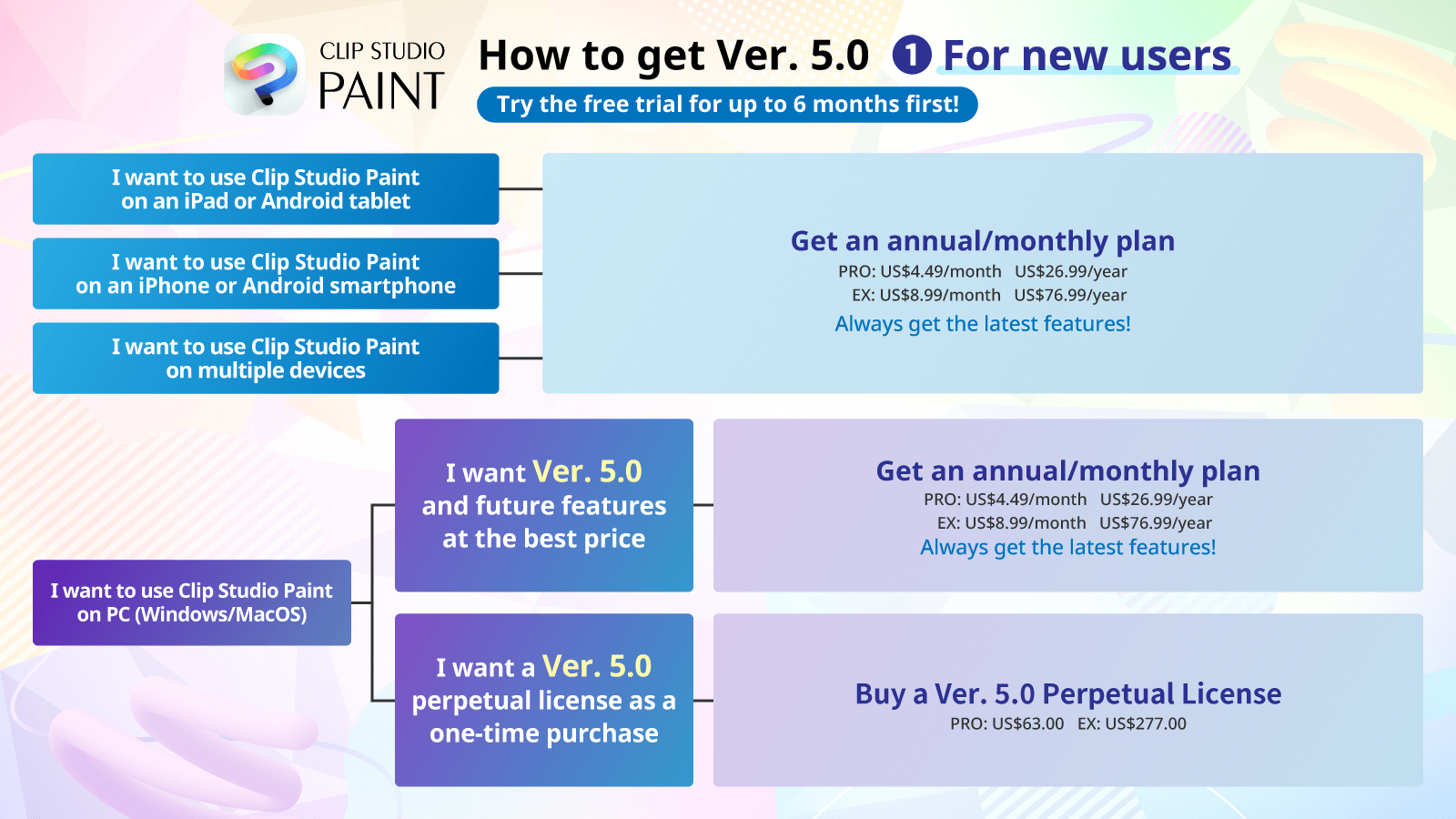 CLIP STUDIO PAINT

How to get Ver. 5.0 1 For new users

Try the free trial for up to 6 months first!

I want to use Clip Studio Paint on an iPad or Android tablet

I want to use Clip Studio Paint on an iPhone or Android smartphone

I want to use Clip Studio Paint on multiple devices

Get an annual/monthly plan
PRO: US$4.49/month US$26.99/year
EX: US$8.99/month US$76.99/year
Always get the latest features!

I want to use Clip Studio Paint on PC (Windows/MacOS)

I want Ver. 5.0 and future features at the best price

Get an annual/monthly plan
PRO: US$4.49/month US$26.99/year
EX: US$8.99/month US$76.99/year
Always get the latest features!

I want a Ver. 5.0 perpetual license as a one-time purchase

Buy a Ver. 5.0 Perpetual License
PRO: US$63.00 EX: US$277.00